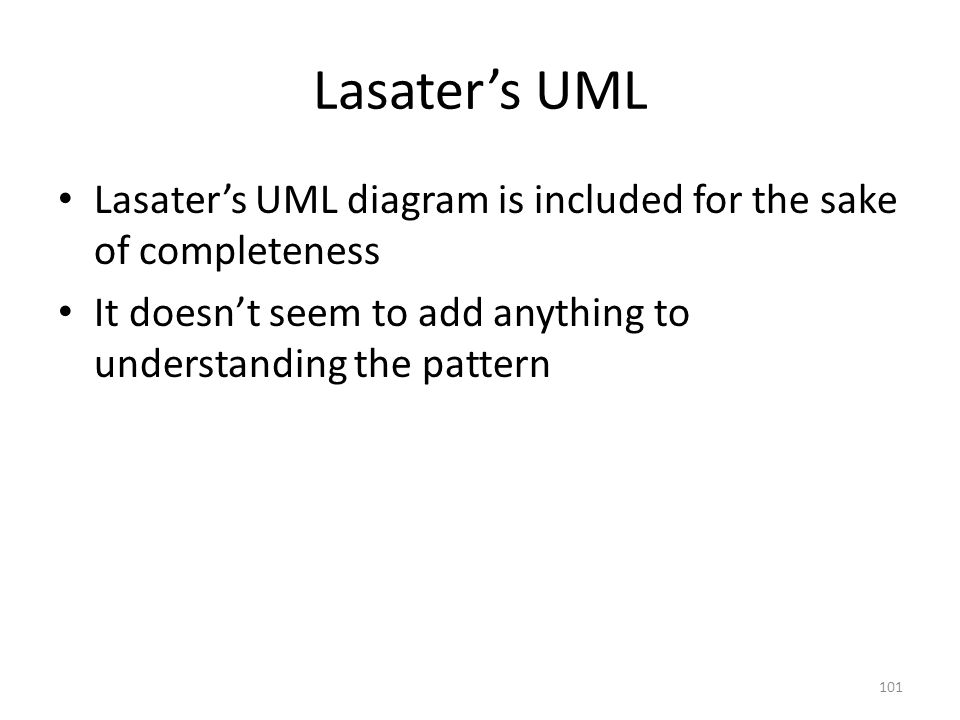 Lasater’s UML

• Lasater’s UML diagram is included for the sake of completeness
• It doesn’t seem to add anything to understanding the pattern

101